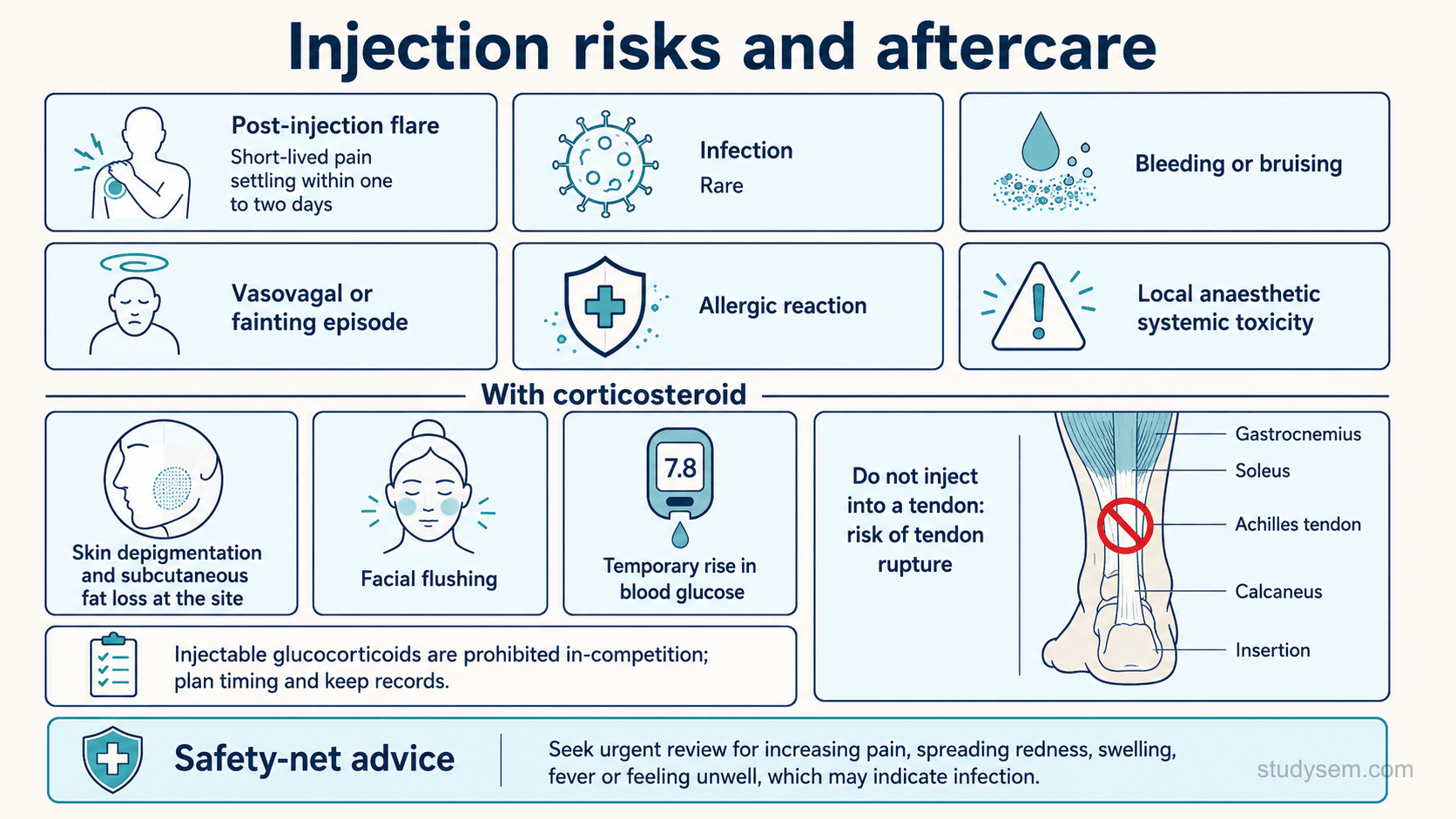 Injection risks and aftercare

Post-injection flare
Short-lived pain settling within one to two days

Infection
Rare

Bleeding or bruising

Vasovagal or fainting episode

Allergic reaction

Local anaesthetic systemic toxicity

With corticosteroid

Skin depigmentation and subcutaneous fat loss at the site

Facial flushing

7.8

Temporary rise in blood glucose

Do not inject into a tendon: risk of tendon rupture

Gastrocnemius
Soleus
Achilles tendon
Calcaneus
Insertion

Injectable glucocorticoids are prohibited in-competition; plan timing and keep records.

Safety-net advice

Seek urgent review for increasing pain, spreading redness, swelling, fever or feeling unwell, which may indicate infection.

studysem.com